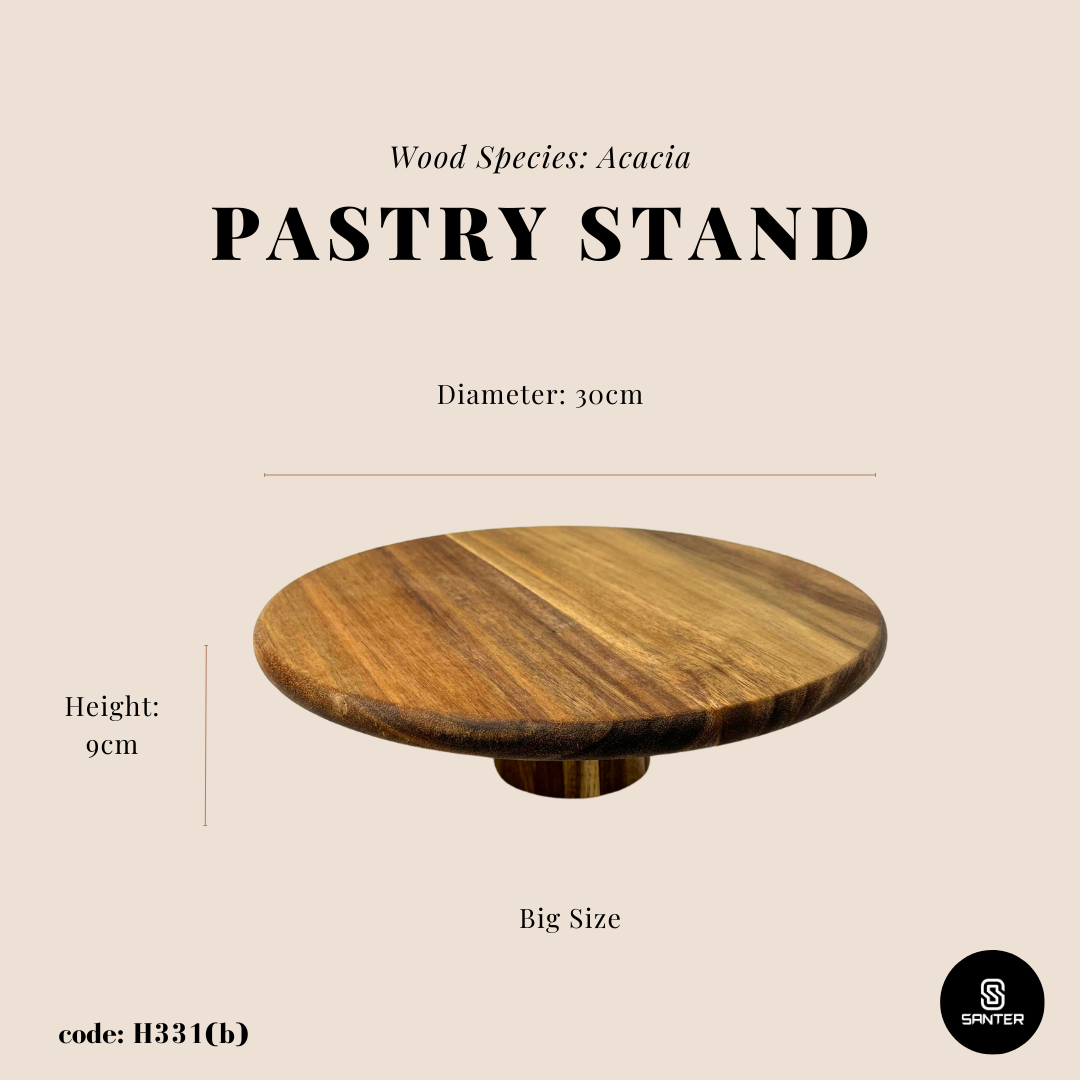 Wood Species: Acacia
PASTRY STAND

Diameter: 30cm

Height: 9cm

Big Size

code: H331(b)

SANTER